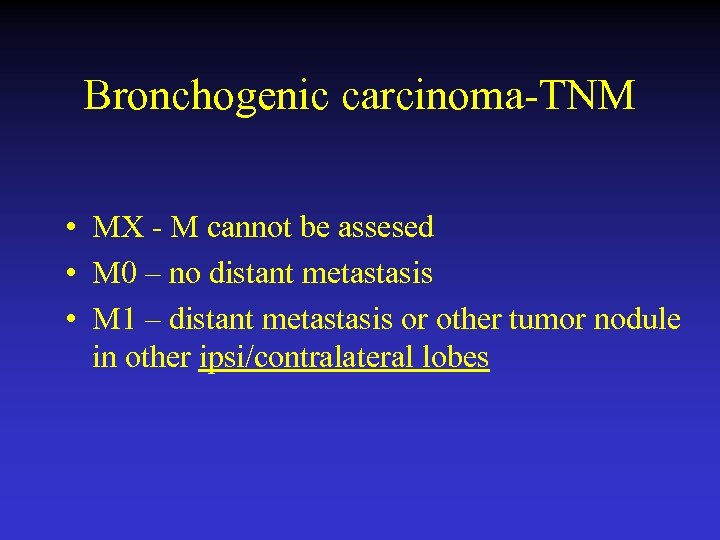 Bronchogenic carcinoma-TNM

• MX - M cannot be assesed
• M0 – no distant metastasis
• M1 – distant metastasis or other tumor nodule in other ipsi/contralateral lobes